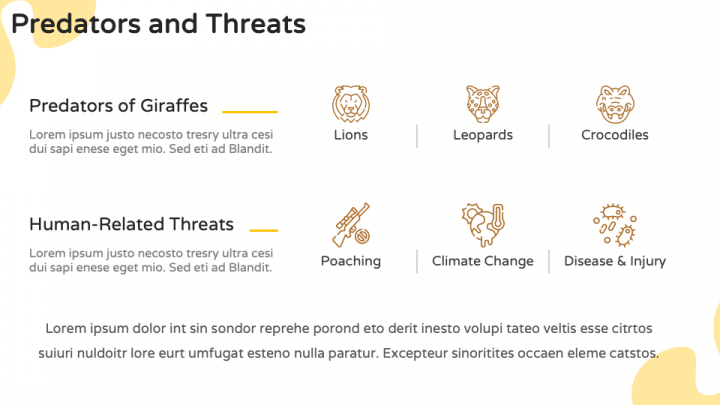 Predators and Threats

Predators of Giraffes

Lorem ipsum justo necosto tresry ultra cesi dui sapi enese eget mio. Sed eti ad Blandit.

Lions

Leopards

Crocodiles

Human-Related Threats

Lorem ipsum justo necosto tresry ultra cesi dui sapi enese eget mio. Sed eti ad Blandit.

Poaching

Climate Change

Disease & Injury

Lorem ipsum dolor int sin sondor reprehe porond eto derit inesto volupi tateo veltis esse citrtos suiuri nuldoitr lore eurt umfugat esteno nulla paratur. Excepteur sinoritites occaen eleme catstos.